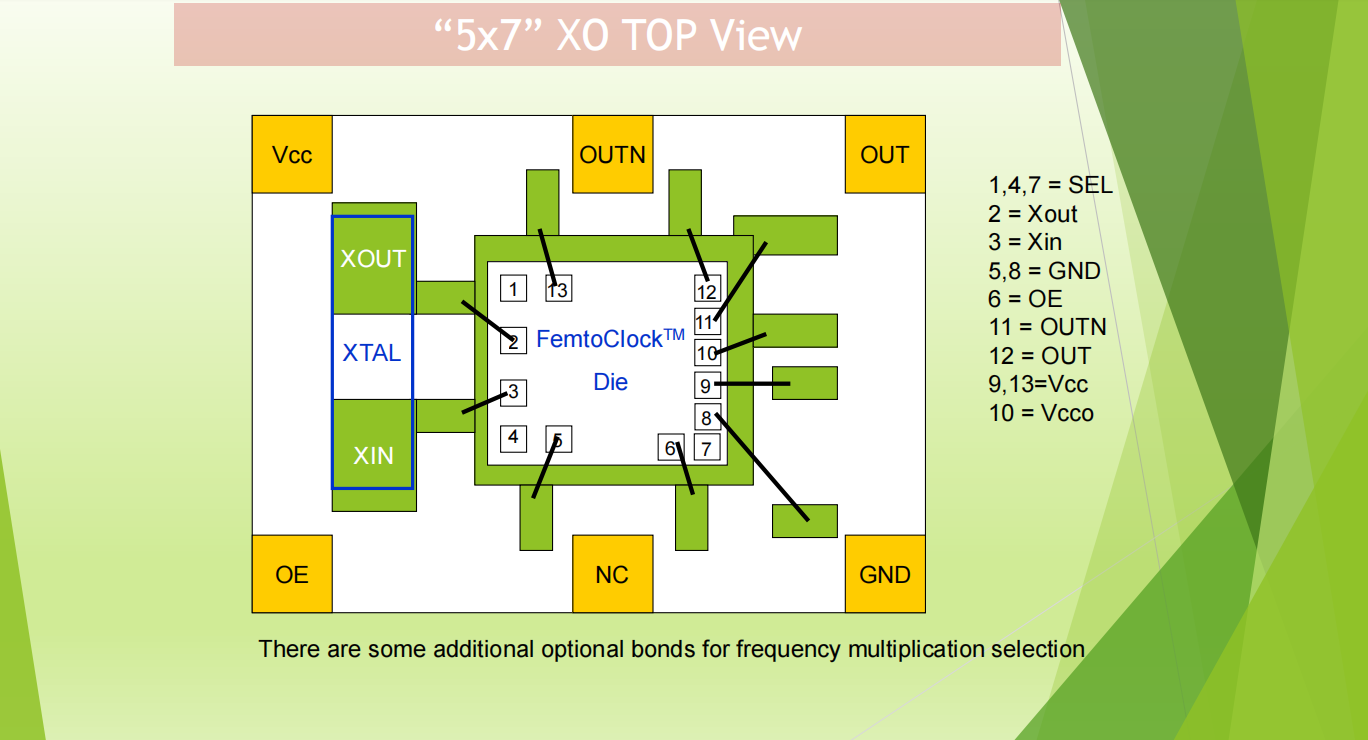 “5x7” XO TOP View

Vcc

OUTN

OUT

XOUT

XTAL

XIN

1

13

12

11

10

9

8

7

6

5

4

3

2

FemtoClock$^{TM}$

Die

OE

NC

GND

1,4,7 = SEL
2 = Xout
3 = Xin
5,8 = GND
6 = OE
11 = OUTN
12 = OUT
9,13=Vcc
10 = Vcco

There are some additional optional bonds for frequency multiplication selection